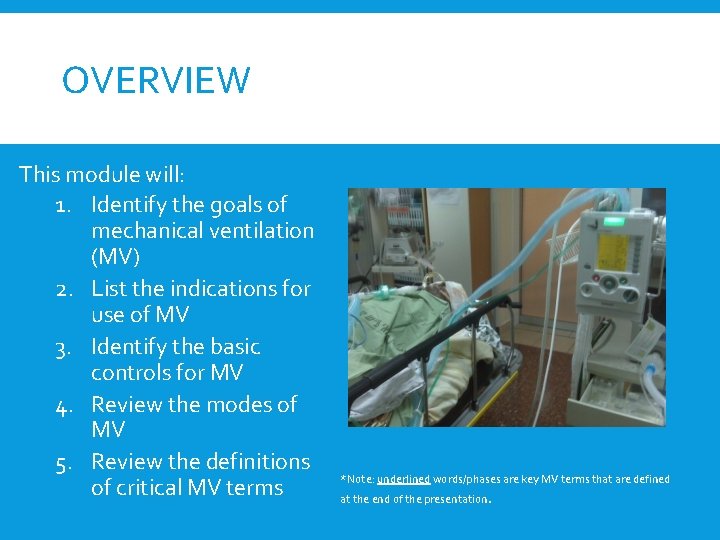 OVERVIEW

This module will:
1. Identify the goals of mechanical ventilation (MV)
2. List the indications for use of MV
3. Identify the basic controls for MV
4. Review the modes of MV
5. Review the definitions of critical MV terms

*Note: underlined words/phases are key MV terms that are defined at the end of the presentation.